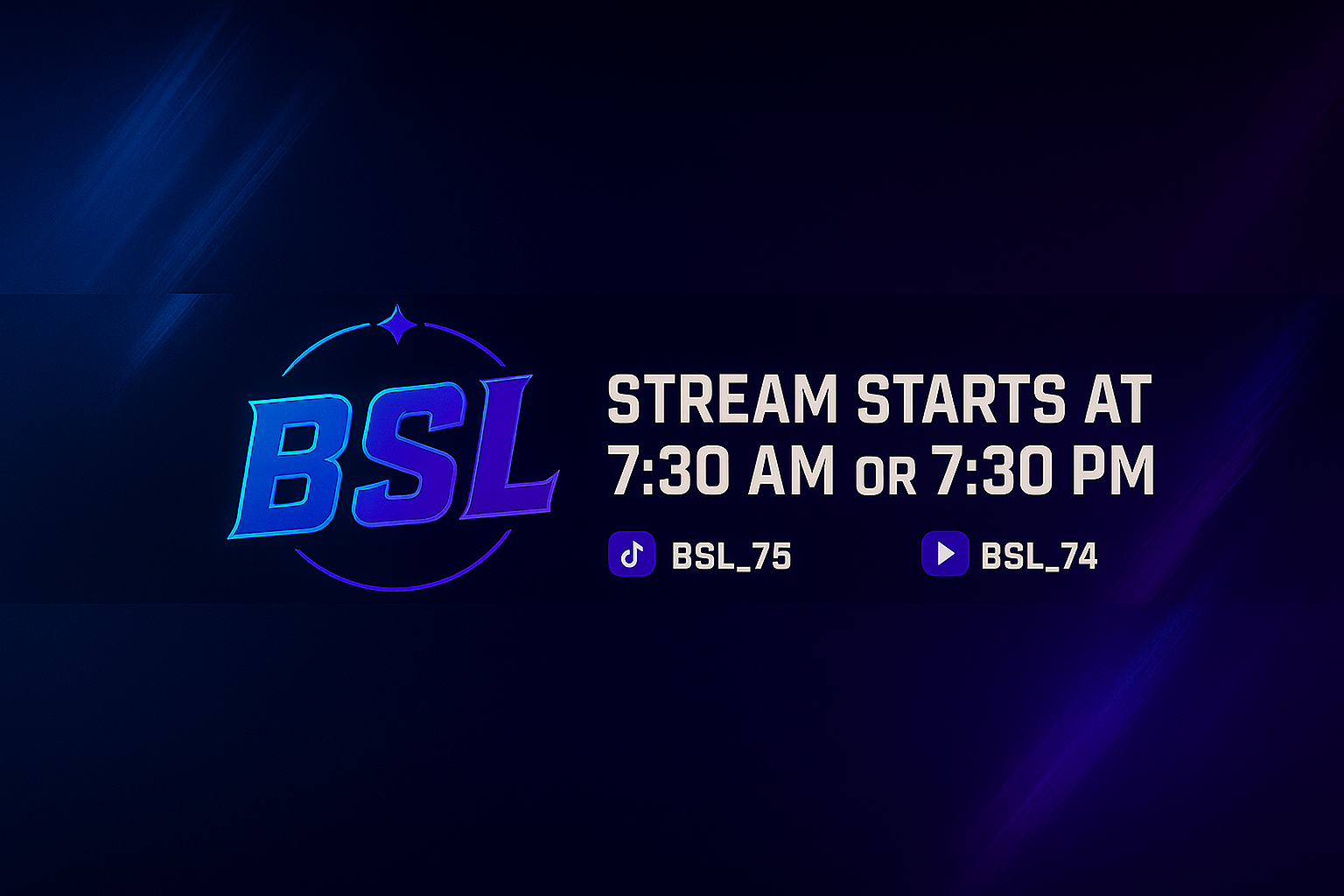 BSL

STREAM STARTS AT 7:30 AM OR 7:30 PM

BSL_75

BSL_74